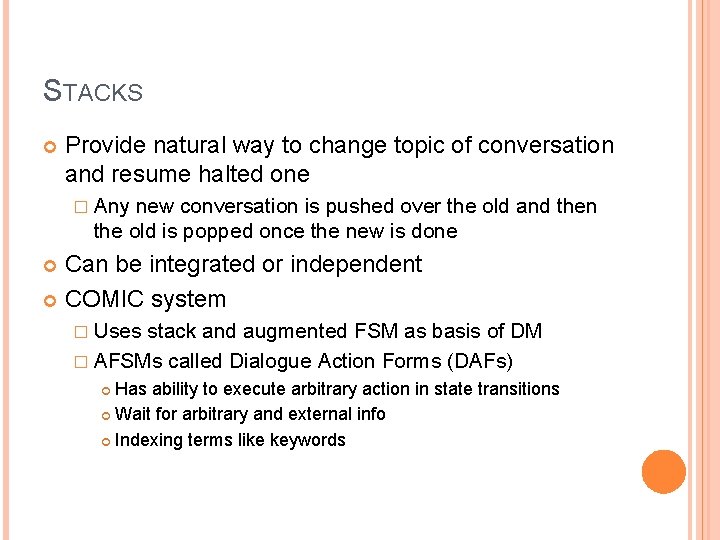 STACKS

Provide natural way to change topic of conversation and resume halted one

Any new conversation is pushed over the old and then the old is popped once the new is done

Can be integrated or independent

COMIC system

Uses stack and augmented FSM as basis of DM

AFSMs called Dialogue Action Forms (DAFs)

Has ability to execute arbitrary action in state transitions

Wait for arbitrary and external info

Indexing terms like keywords